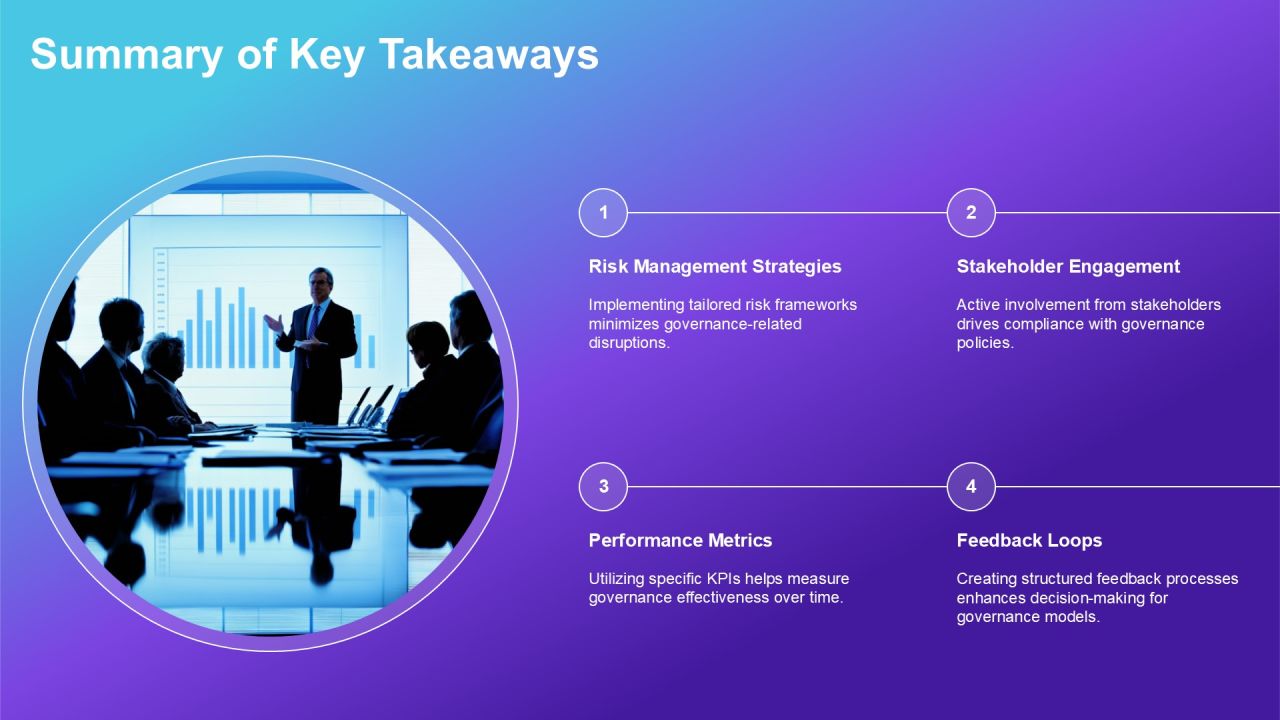 Summary of Key Takeaways

1

Risk Management Strategies

Implementing tailored risk frameworks minimizes governance-related disruptions.

2

Stakeholder Engagement

Active involvement from stakeholders drives compliance with governance policies.

3

Performance Metrics

Utilizing specific KPIs helps measure governance effectiveness over time.

4

Feedback Loops

Creating structured feedback processes enhances decision-making for governance models.